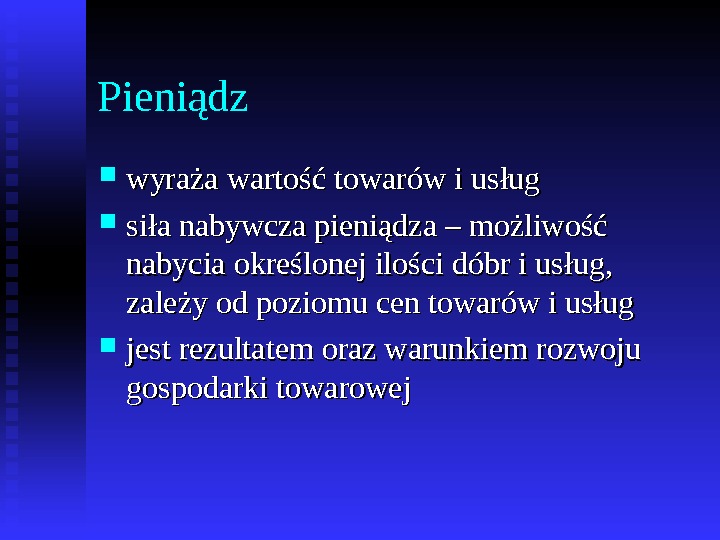 Pieniądz

- wyraża wartość towarów i usług
- siła nabywcza pieniądza – możliwość nabycia określonej ilości dóbr i usług, zależy od poziomu cen towarów i usług
- jest rezultatem oraz warunkiem rozwoju gospodarki towarowej